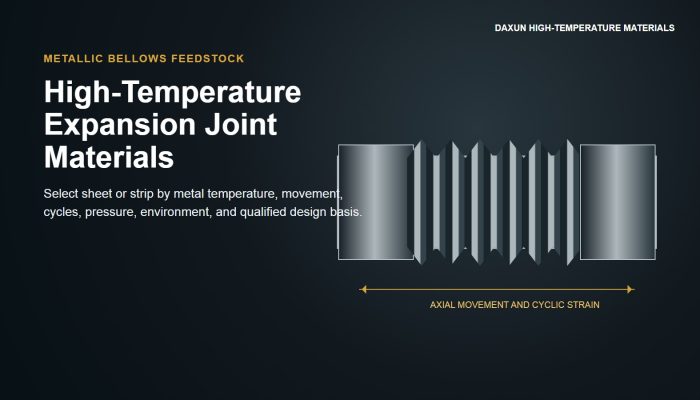 DAXUN HIGH-TEMPERATURE MATERIALS

METALLIC BELLOWS FEEDSTOCK

High-Temperature Expansion Joint Materials

Select sheet or strip by metal temperature, movement, cycles, pressure, environment, and qualified design basis.

AXIAL MOVEMENT AND CYCLIC STRAIN